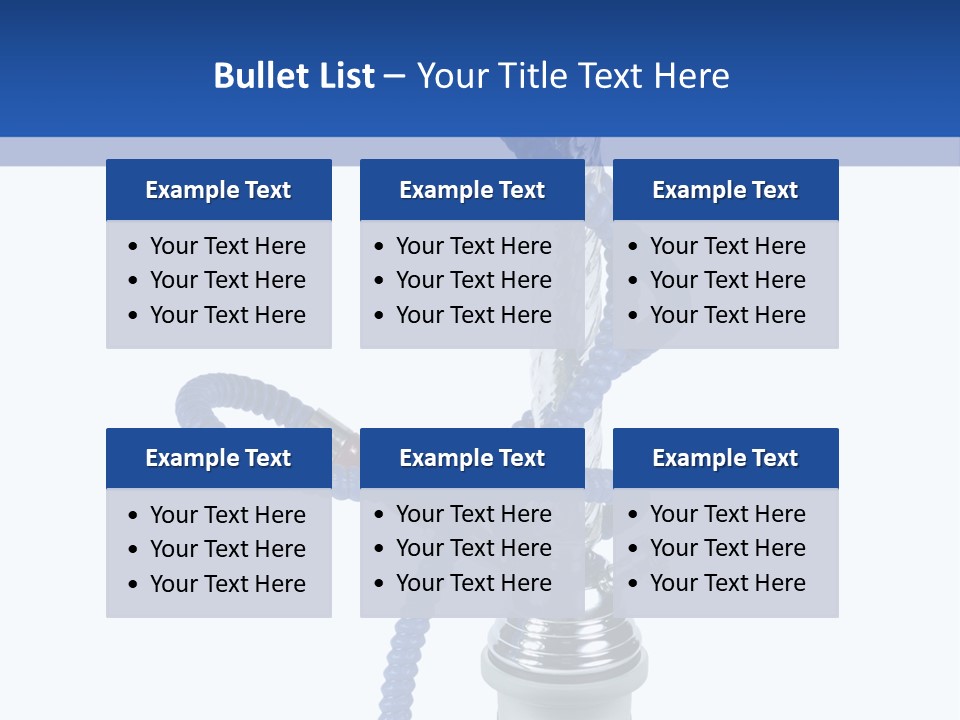 Bullet List – Your Title Text Here

Example Text
• Your Text Here
• Your Text Here
• Your Text Here

Example Text
• Your Text Here
• Your Text Here
• Your Text Here

Example Text
• Your Text Here
• Your Text Here
• Your Text Here

Example Text
• Your Text Here
• Your Text Here
• Your Text Here

Example Text
• Your Text Here
• Your Text Here
• Your Text Here

Example Text
• Your Text Here
• Your Text Here
• Your Text Here